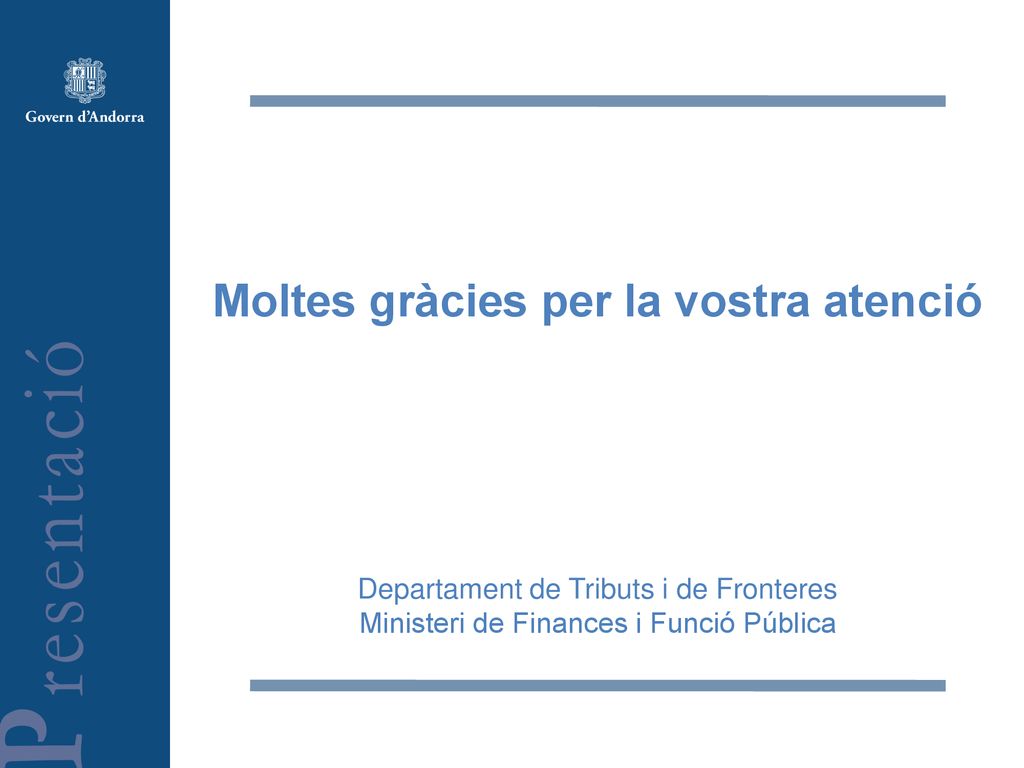 Govern d'Andorra

Presentació

Moltes gràcies per la vostra atenció

Departament de Tributs i de Fronteres
Ministeri de Finances i Funció Pública